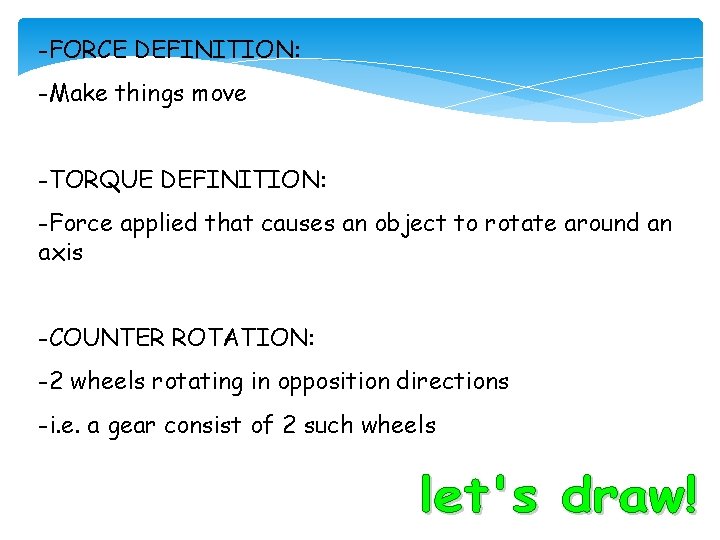 -FORCE DEFINITION:

-Make things move

-TORQUE DEFINITION:

-Force applied that causes an object to rotate around an axis

-COUNTER ROTATION:

-2 wheels rotating in opposition directions

-i.e. a gear consist of 2 such wheels

let's draw!